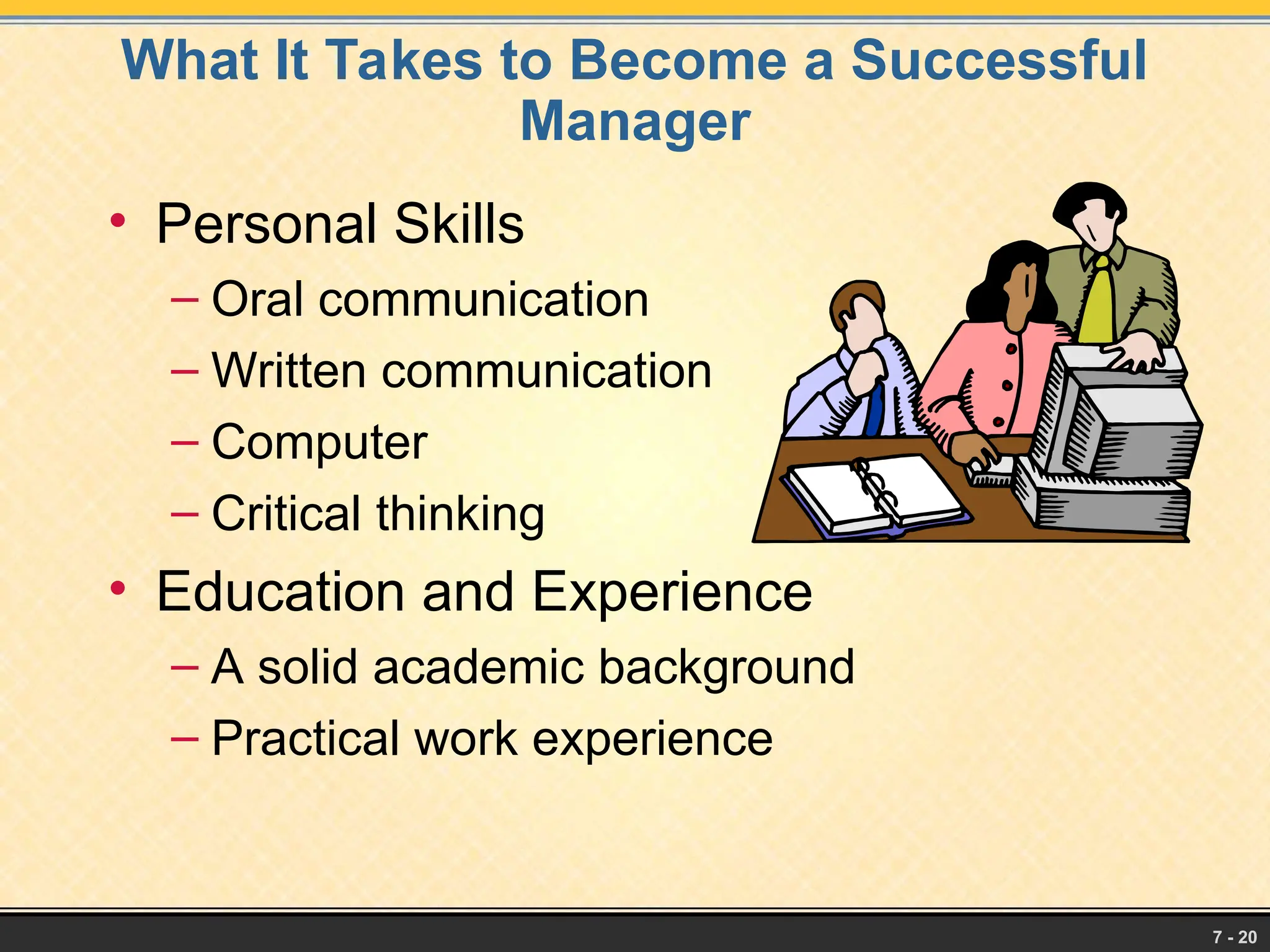 What It Takes to Become a Successful Manager

• Personal Skills
– Oral communication
– Written communication
– Computer
– Critical thinking
• Education and Experience
– A solid academic background
– Practical work experience

7 - 20